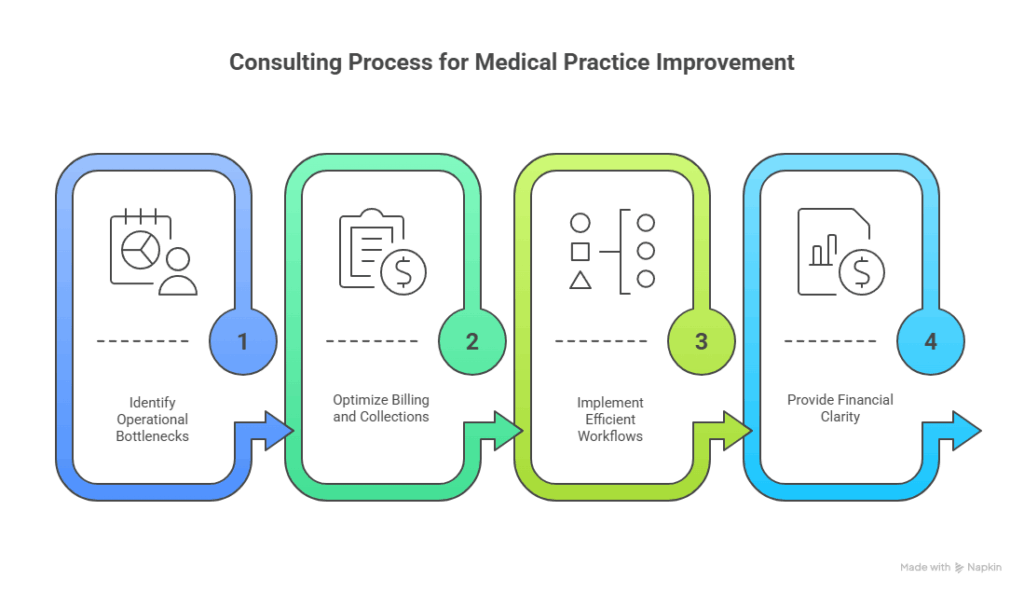 Consulting Process for Medical Practice Improvement

1

Identify Operational Bottlenecks

2

Optimize Billing and Collections

3

Implement Efficient Workflows

4

Provide Financial Clarity

Made with Napkin